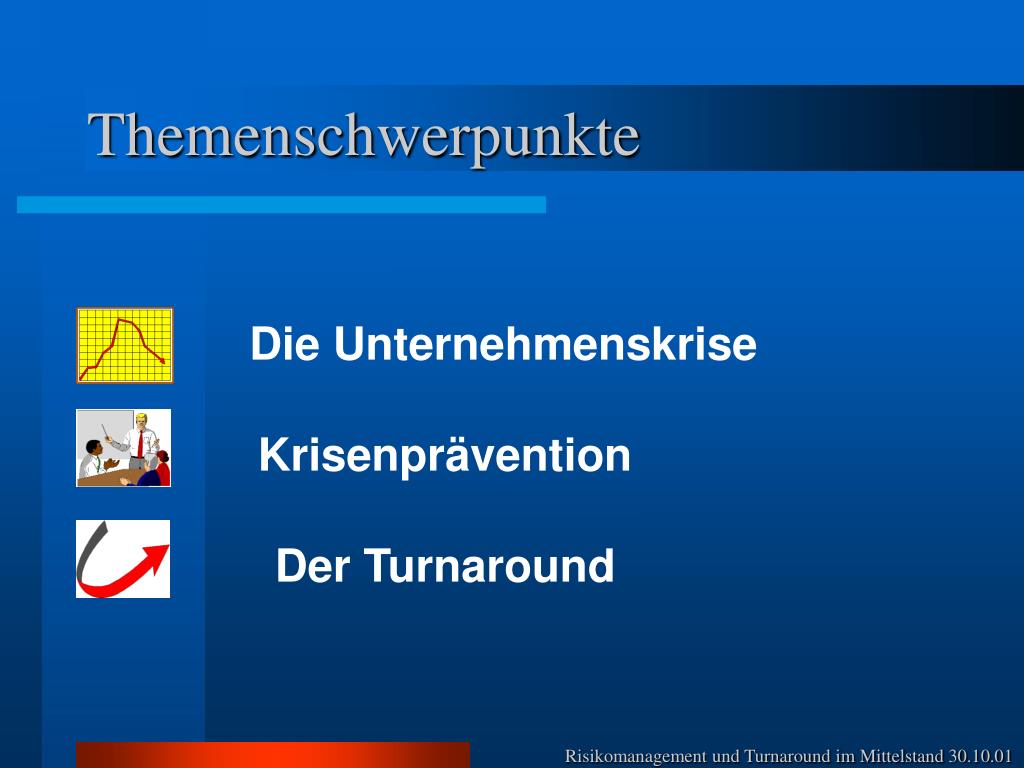 Themenschwerpunkte

Die Unternehmenskrise

Krisenprävention

Der Turnaround

Risikomanagement und Turnaround im Mittelstand 30.10.01